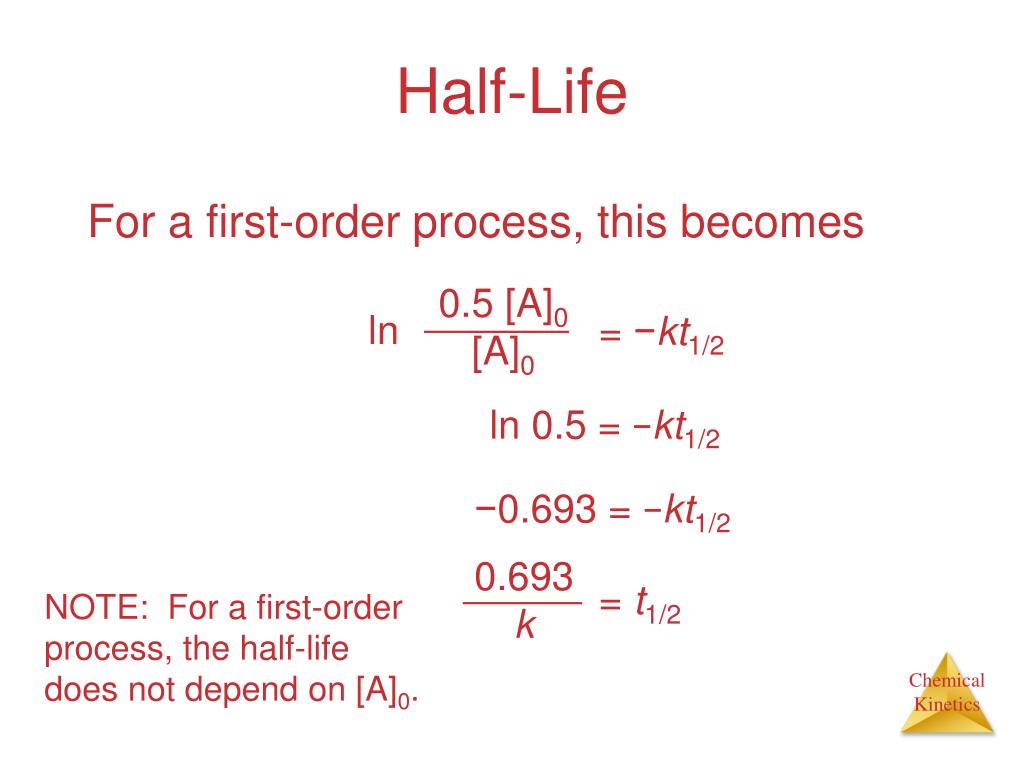 Half-Life

For a first-order process, this becomes

$\ln \frac{0.5\,[A]_0}{[A]_0} = -kt_{1/2}$

$\ln 0.5 = -kt_{1/2}$

$-0.693 = -kt_{1/2}$

$\frac{0.693}{k} = t_{1/2}$

NOTE: For a first-order process, the half-life does not depend on $[A]_0$.

Chemical Kinetics